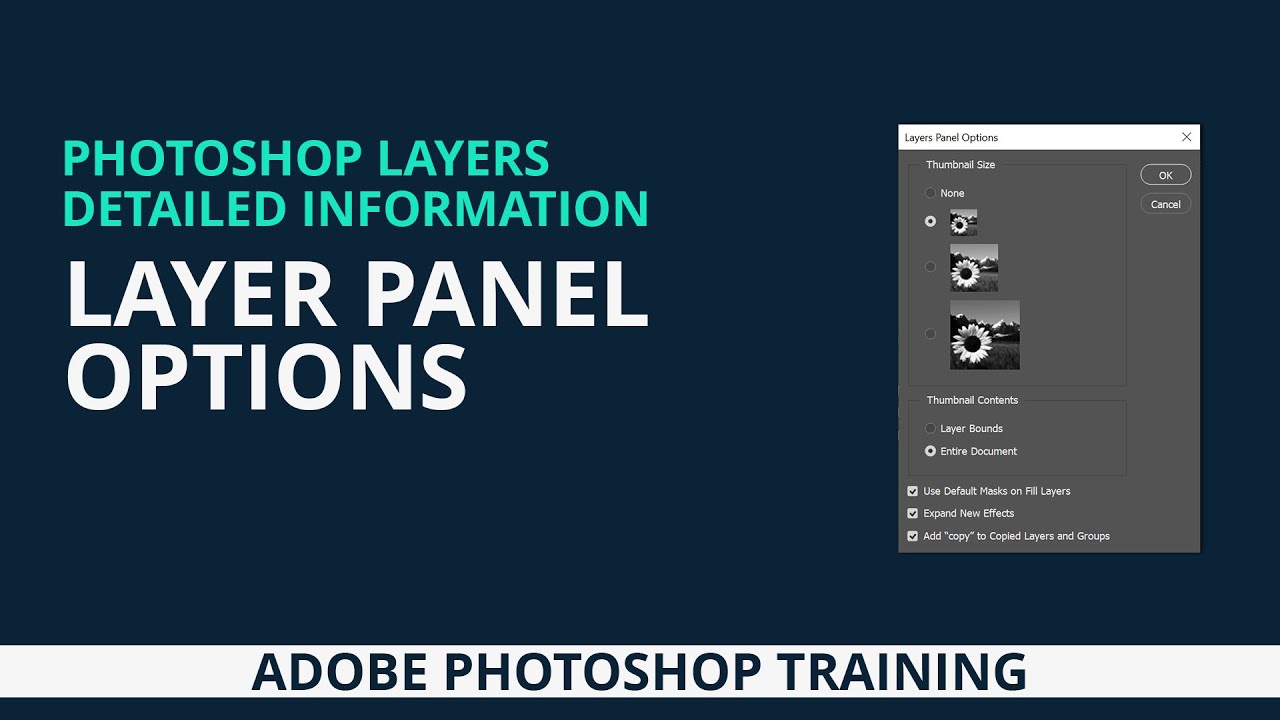 PHOTOSHOP LAYERS
DETAILED INFORMATION

LAYER PANEL OPTIONS

Layers Panel Options

Thumbnail Size

None

OK

Cancel

Thumbnail Contents

Layer Bounds

Entire Document

Use Default Masks on Fill Layers

Expand New Effects

Add "copy" to Copied Layers and Groups

ADOBE PHOTOSHOP TRAINING